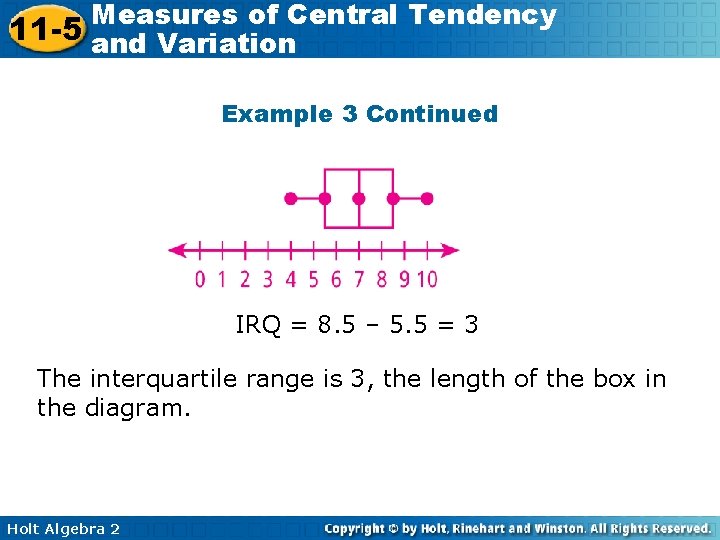 11-5 Measures of Central Tendency and Variation

Example 3 Continued

0 1 2 3 4 5 6 7 8 9 10

IRQ = 8.5 – 5.5 = 3

The interquartile range is 3, the length of the box in the diagram.

Holt Algebra 2

Copyright © by Holt, Rinehart and Winston. All Rights Reserved.